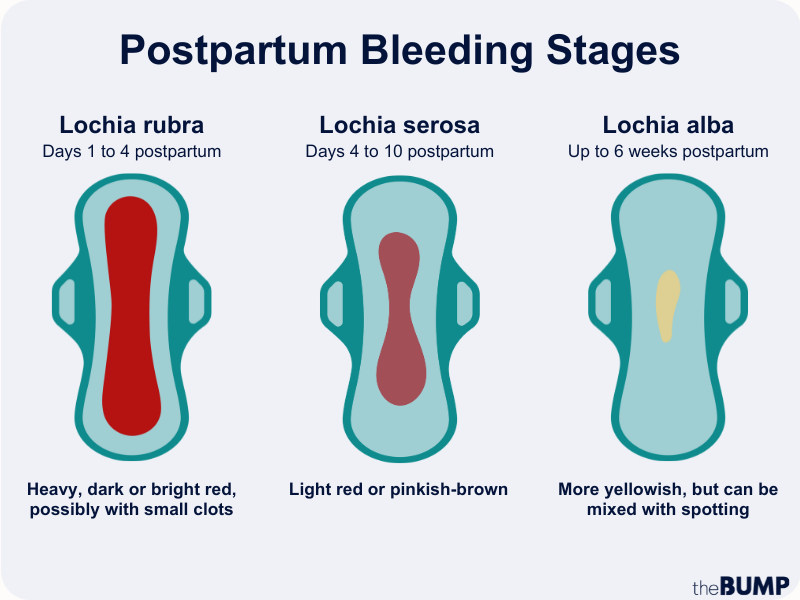 Postpartum Bleeding Stages

Lochia rubra
Days 1 to 4 postpartum

Heavy, dark or bright red, possibly with small clots

Lochia serosa
Days 4 to 10 postpartum

Light red or pinkish-brown

Lochia alba
Up to 6 weeks postpartum

More yellowish, but can be mixed with spotting

theBUMP